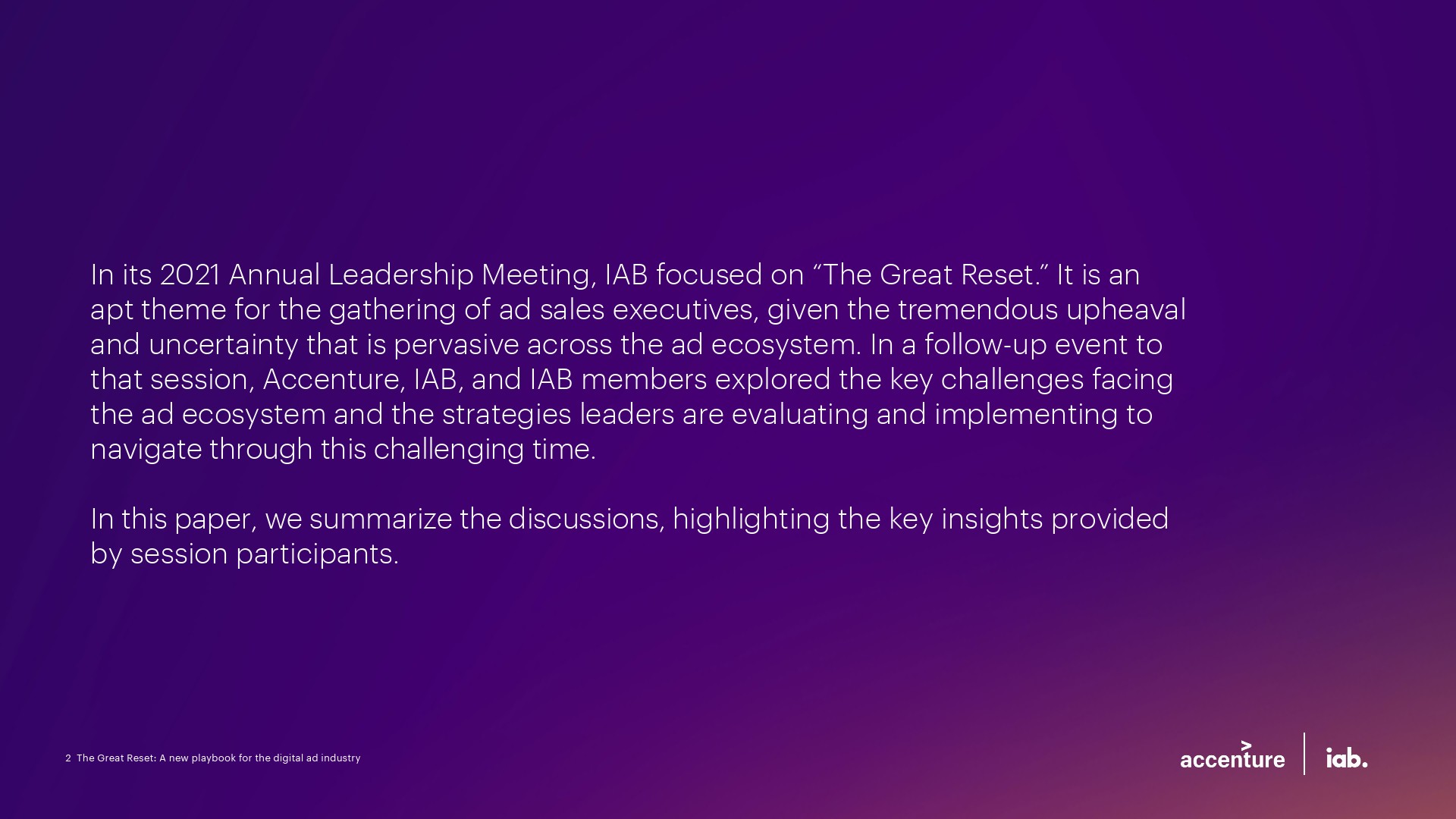 In its 2021 Annual Leadership Meeting, IAB focused on “The Great Reset.” It is an apt theme for the gathering of ad sales executives, given the tremendous upheaval and uncertainty that is pervasive across the ad ecosystem. In a follow-up event to that session, Accenture, IAB, and IAB members explored the key challenges facing the ad ecosystem and the strategies leaders are evaluating and implementing to navigate through this challenging time.

In this paper, we summarize the discussions, highlighting the key insights provided by session participants.

2 The Great Reset: A new playbook for the digital ad industry

accenture

iab.